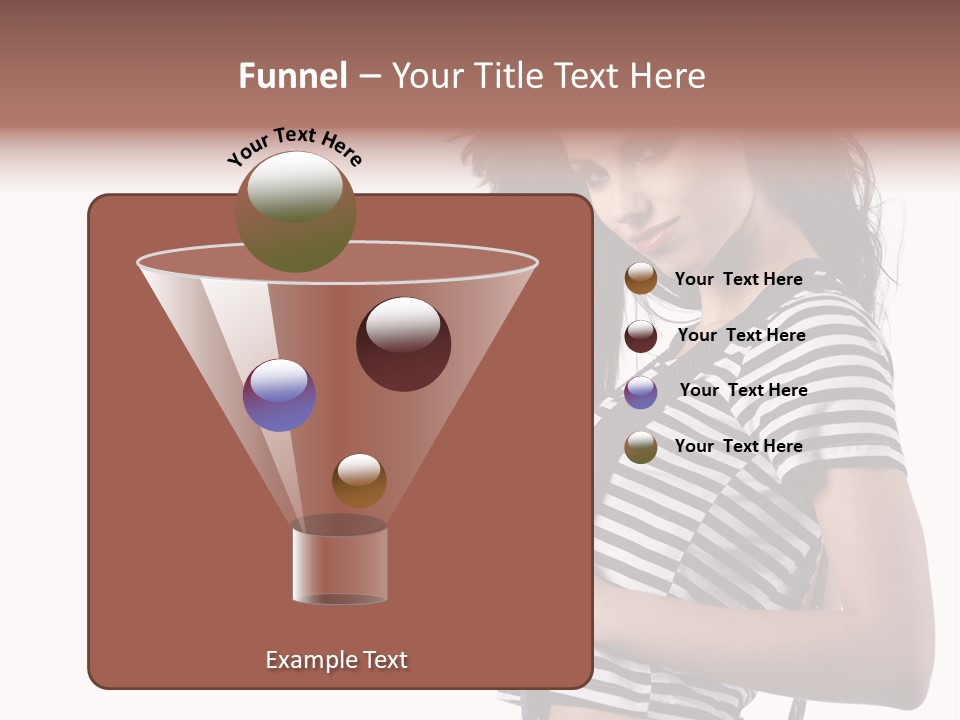 Funnel – Your Title Text Here

Your Text Here

Your Text Here

Your Text Here

Your Text Here

Your Text Here

Example Text